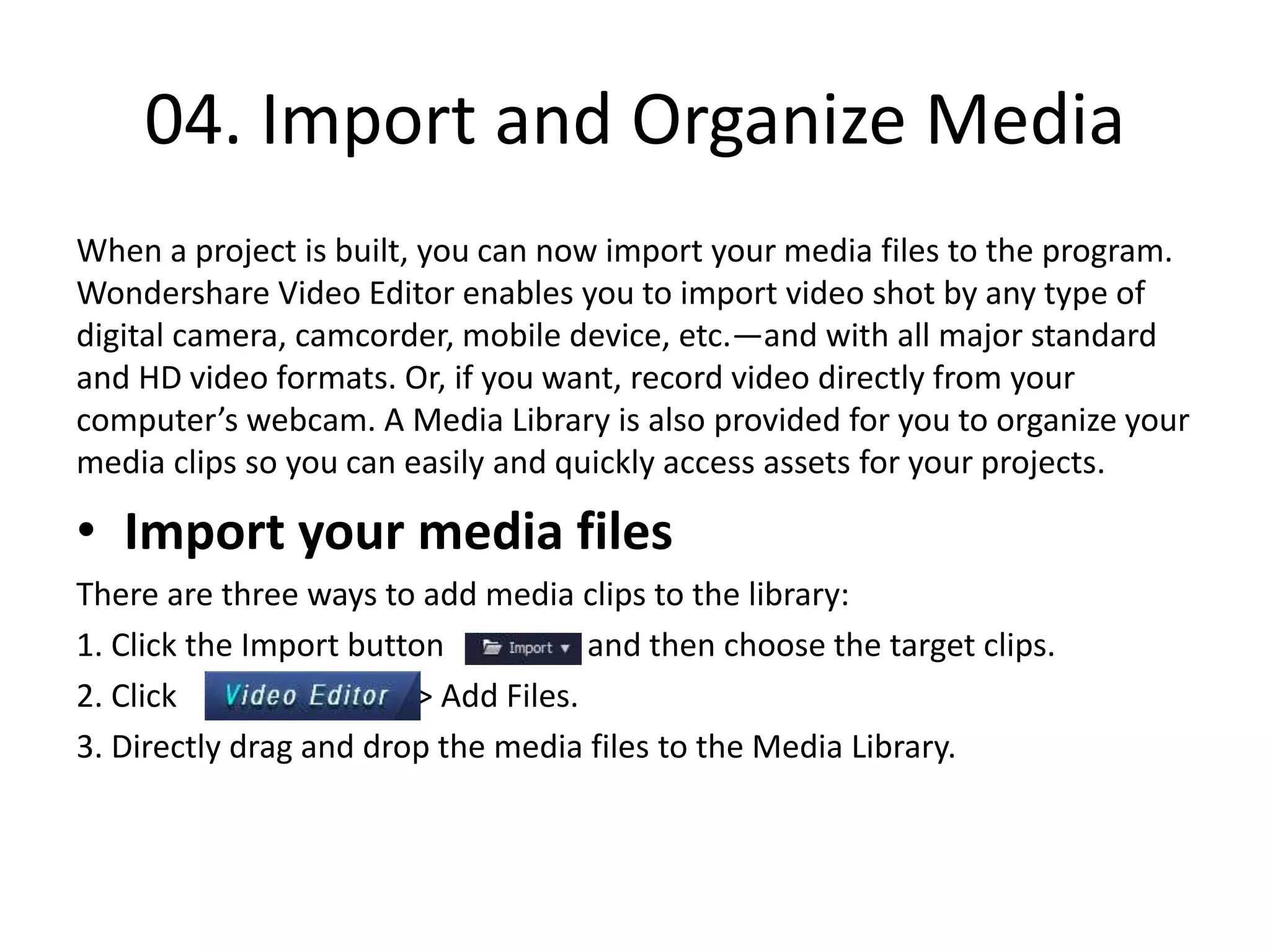 04. Import and Organize Media

When a project is built, you can now import your media files to the program. Wondershare Video Editor enables you to import video shot by any type of digital camera, camcorder, mobile device, etc.—and with all major standard and HD video formats. Or, if you want, record video directly from your computer’s webcam. A Media Library is also provided for you to organize your media clips so you can easily and quickly access assets for your projects.

• Import your media files

There are three ways to add media clips to the library:

1. Click the Import button Import and then choose the target clips.

2. Click Video Editor > Add Files.

3. Directly drag and drop the media files to the Media Library.